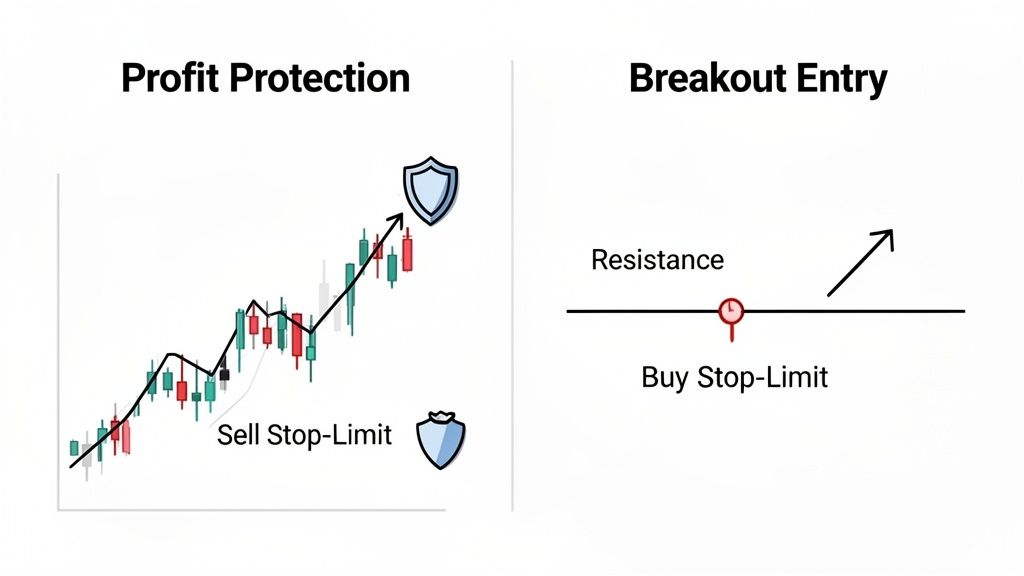 Profit Protection

Sell Stop-Limit

Breakout Entry

Resistance

Buy Stop-Limit